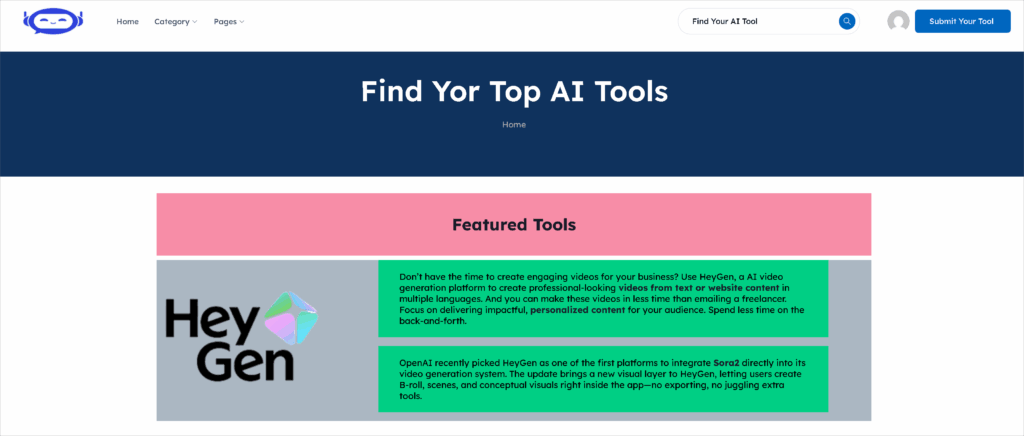 Home Category Pages

Find Your AI Tool

Submit Your Tool

Find Yor Top AI Tools

Home

Featured Tools

Hey Gen

Don't have the time to create engaging videos for your business? Use HeyGen, a AI video generation platform to create professional-looking videos from text or website content in multiple languages. And you can make these videos in less time than emailing a freelancer. Focus on delivering impactful, personalized content for your audience. Spend less time on the back-and-forth.

OpenAI recently picked HeyGen as one of the first platforms to integrate Sora2 directly into its video generation system. The update brings a new visual layer to HeyGen, letting users create B-roll, scenes, and conceptual visuals right inside the app—no exporting, no juggling extra tools.